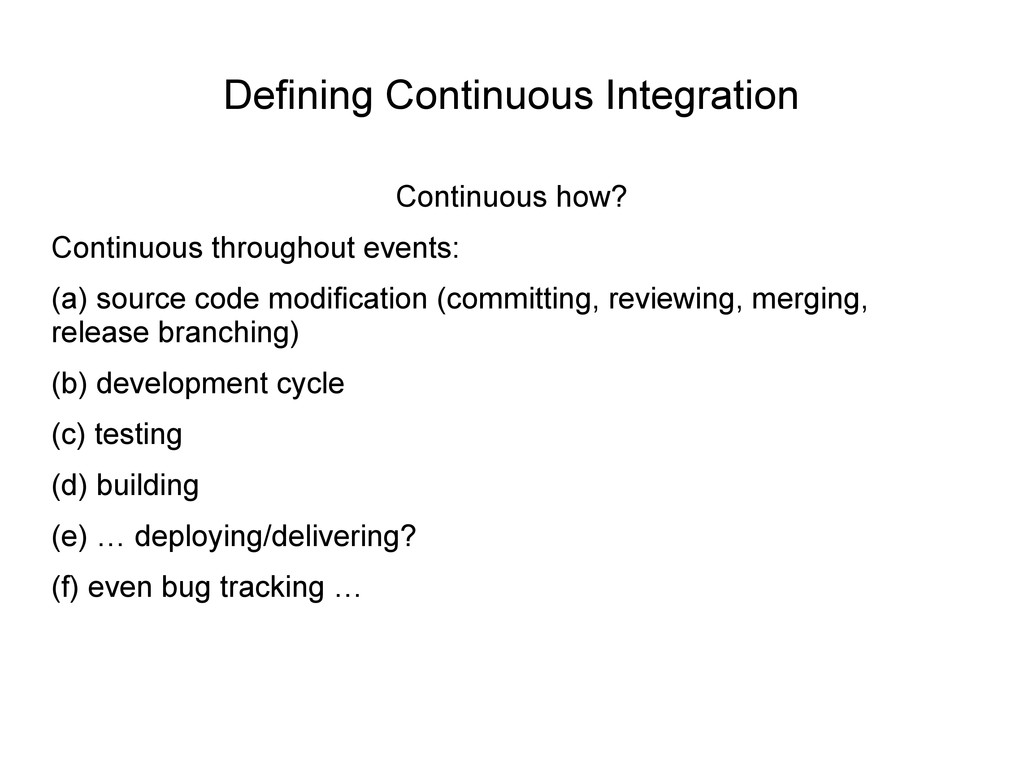 Defining Continuous Integration

Continuous how?

Continuous throughout events:

(a) source code modification (committing, reviewing, merging, release branching)

(b) development cycle

(c) testing

(d) building

(e) … deploying/delivering?

(f) even bug tracking …